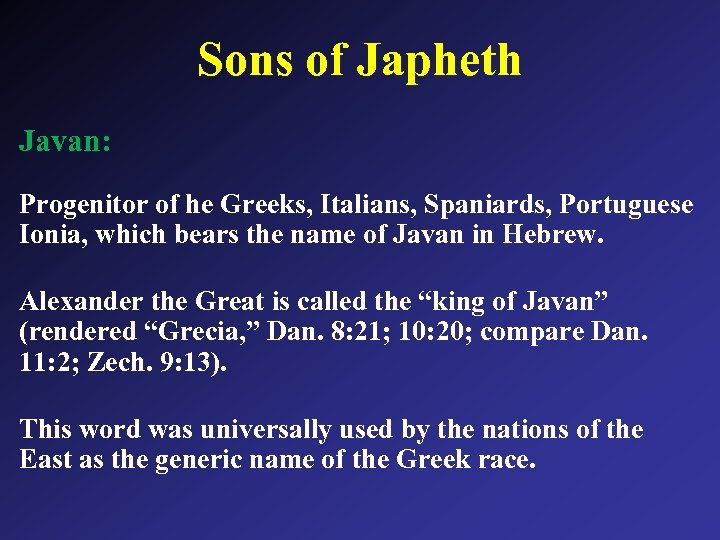 Sons of Japheth

Javan:

Progenitor of he Greeks, Italians, Spaniards, Portuguese Ionia, which bears the name of Javan in Hebrew.

Alexander the Great is called the “king of Javan” (rendered “Grecia,” Dan. 8:21; 10:20; compare Dan. 11:2; Zech. 9:13).

This word was universally used by the nations of the East as the generic name of the Greek race.